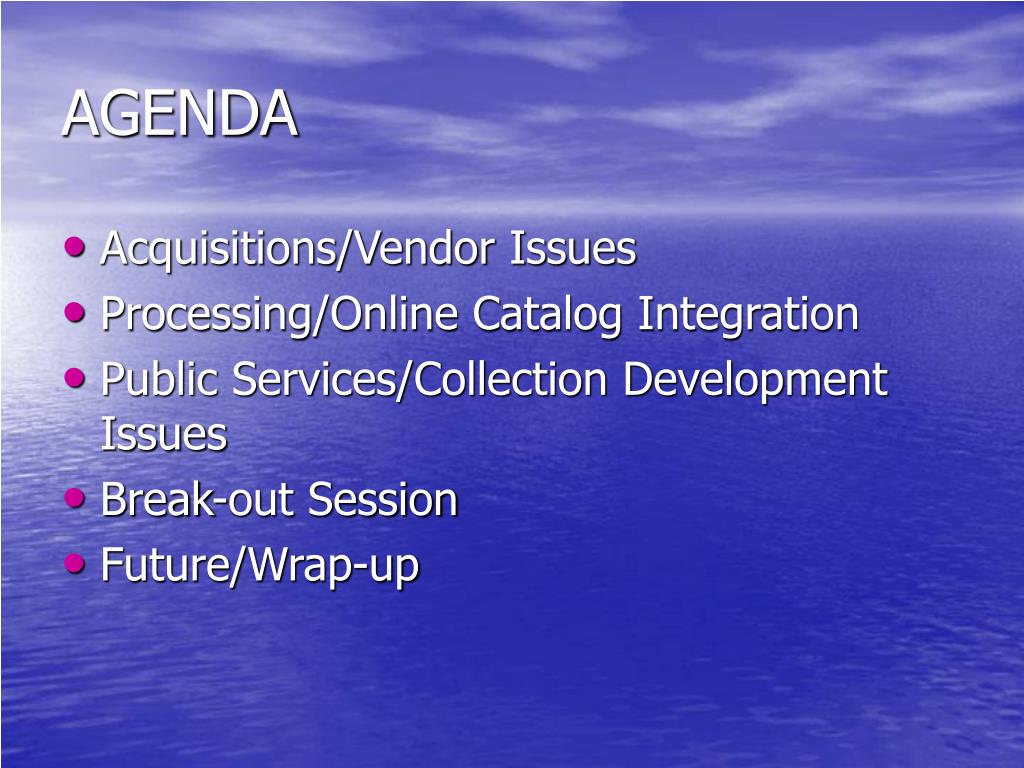 AGENDA

• Acquisitions/Vendor Issues
• Processing/Online Catalog Integration
• Public Services/Collection Development Issues
• Break-out Session
• Future/Wrap-up